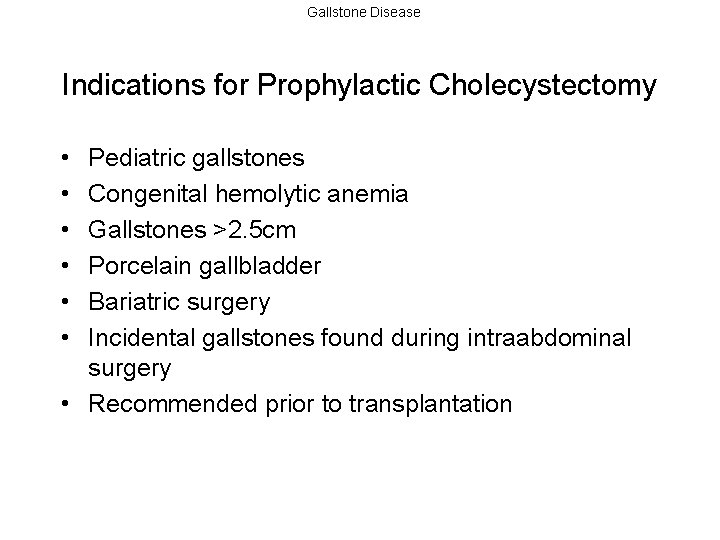 Gallstone Disease

Indications for Prophylactic Cholecystectomy

• Pediatric gallstones
• Congenital hemolytic anemia
• Gallstones >2.5cm
• Porcelain gallbladder
• Bariatric surgery
• Incidental gallstones found during intraabdominal surgery
• Recommended prior to transplantation